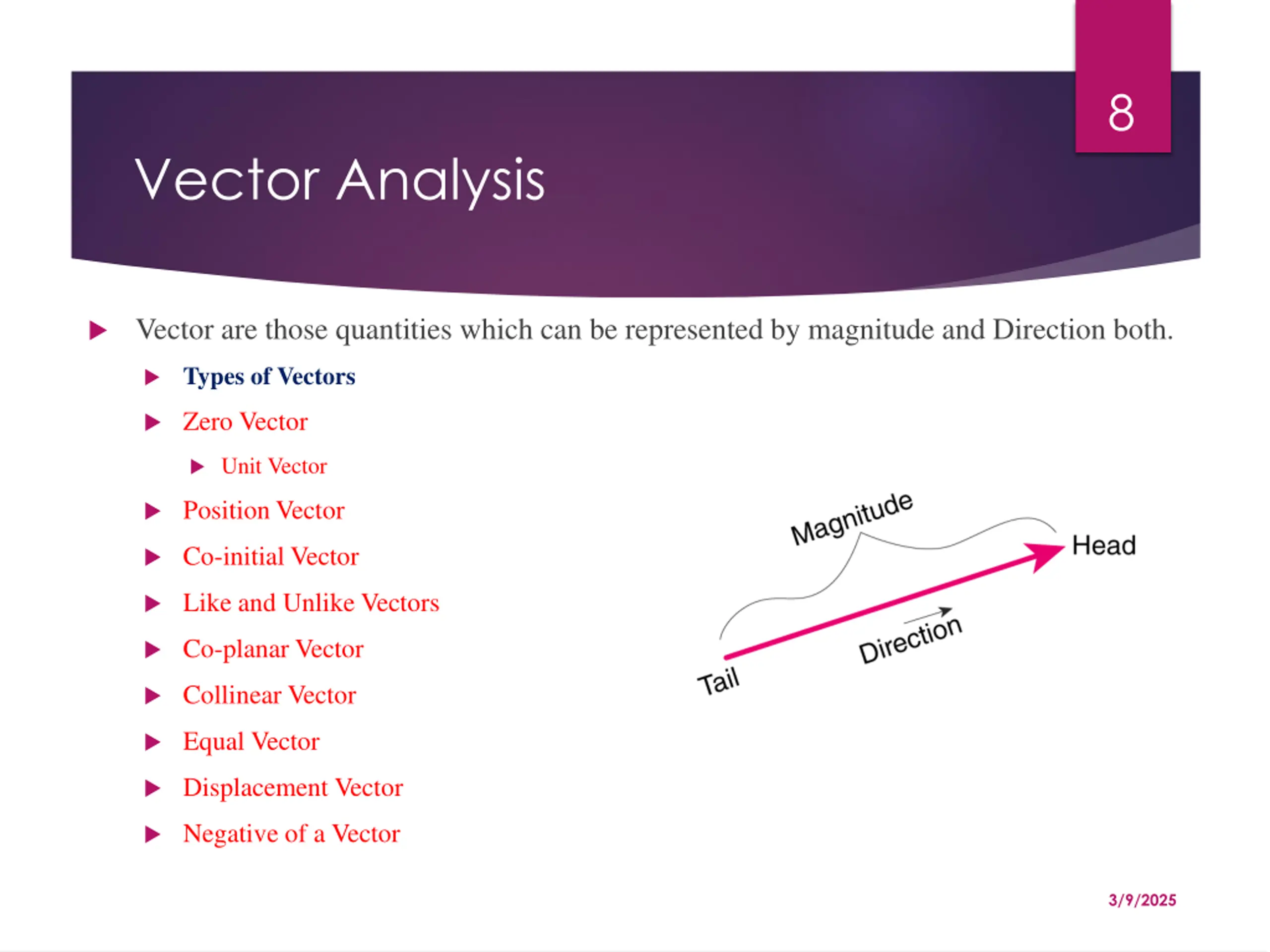 8

Vector Analysis

Vector are those quantities which can be represented by magnitude and Direction both.

Types of Vectors

Zero Vector

Unit Vector

Position Vector

Co-initial Vector

Like and Unlike Vectors

Co-planar Vector

Collinear Vector

Equal Vector

Displacement Vector

Negative of a Vector

Magnitude

Head

Direction

Tail

3/9/2025